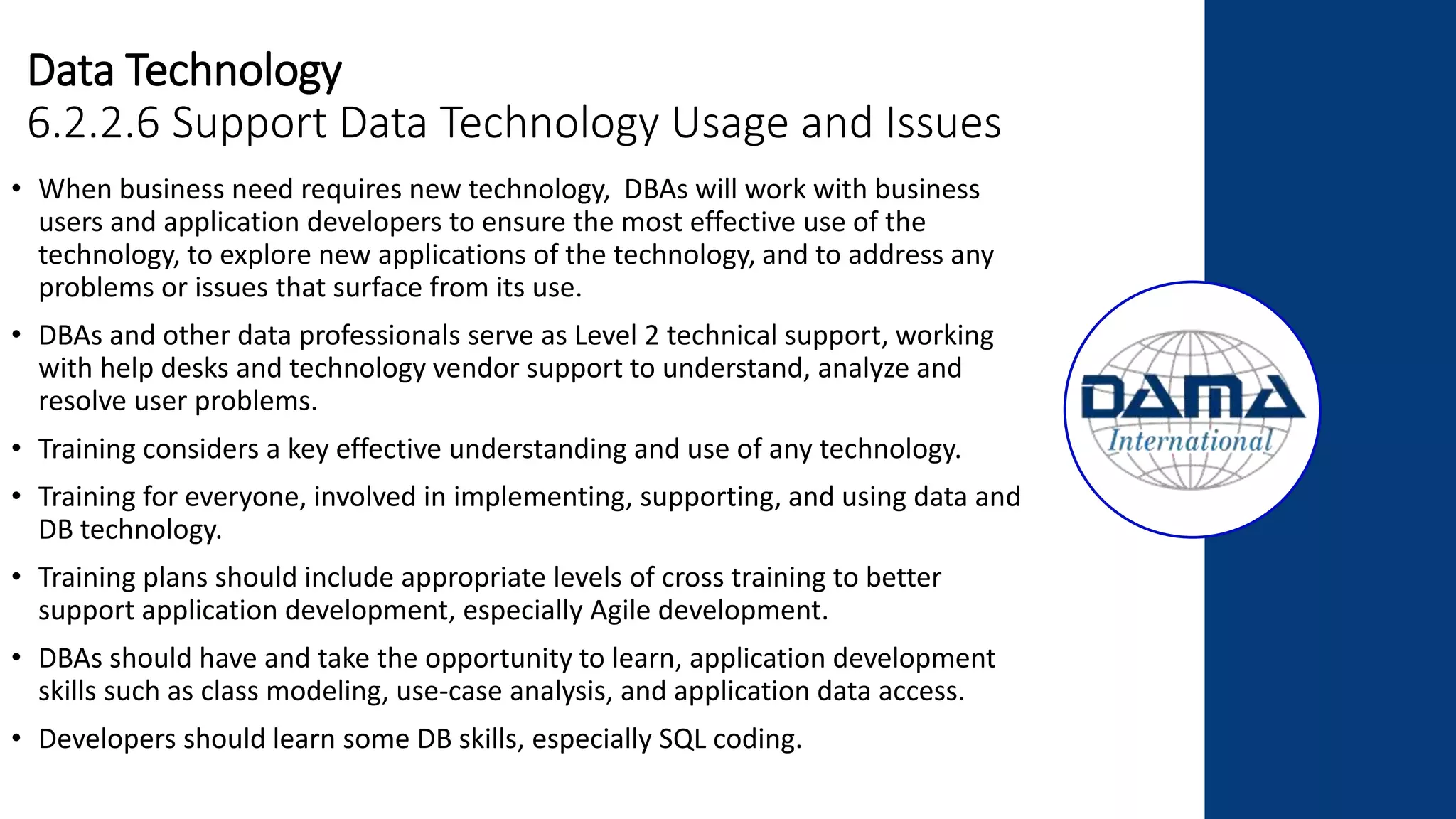 Data Technology
6.2.2.6 Support Data Technology Usage and Issues

• When business need requires new technology, DBAs will work with business users and application developers to ensure the most effective use of the technology, to explore new applications of the technology, and to address any problems or issues that surface from its use.

• DBAs and other data professionals serve as Level 2 technical support, working with help desks and technology vendor support to understand, analyze and resolve user problems.

• Training considers a key effective understanding and use of any technology.

• Training for everyone, involved in implementing, supporting, and using data and DB technology.

• Training plans should include appropriate levels of cross training to better support application development, especially Agile development.

• DBAs should have and take the opportunity to learn, application development skills such as class modeling, use-case analysis, and application data access.

• Developers should learn some DB skills, especially SQL coding.

DAMA
International